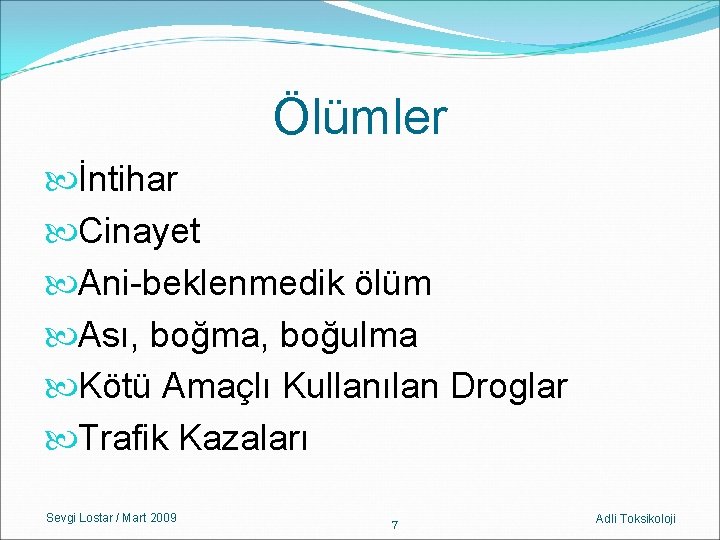 Ölümler

İntihar
Cinayet
Ani-beklenmedik ölüm
Ası, boğma, boğulma
Kötü Amaçlı Kullanılan Droglar
Trafik Kazaları

Sevgi Lostar / Mart 2009
7
Adli Toksikoloji